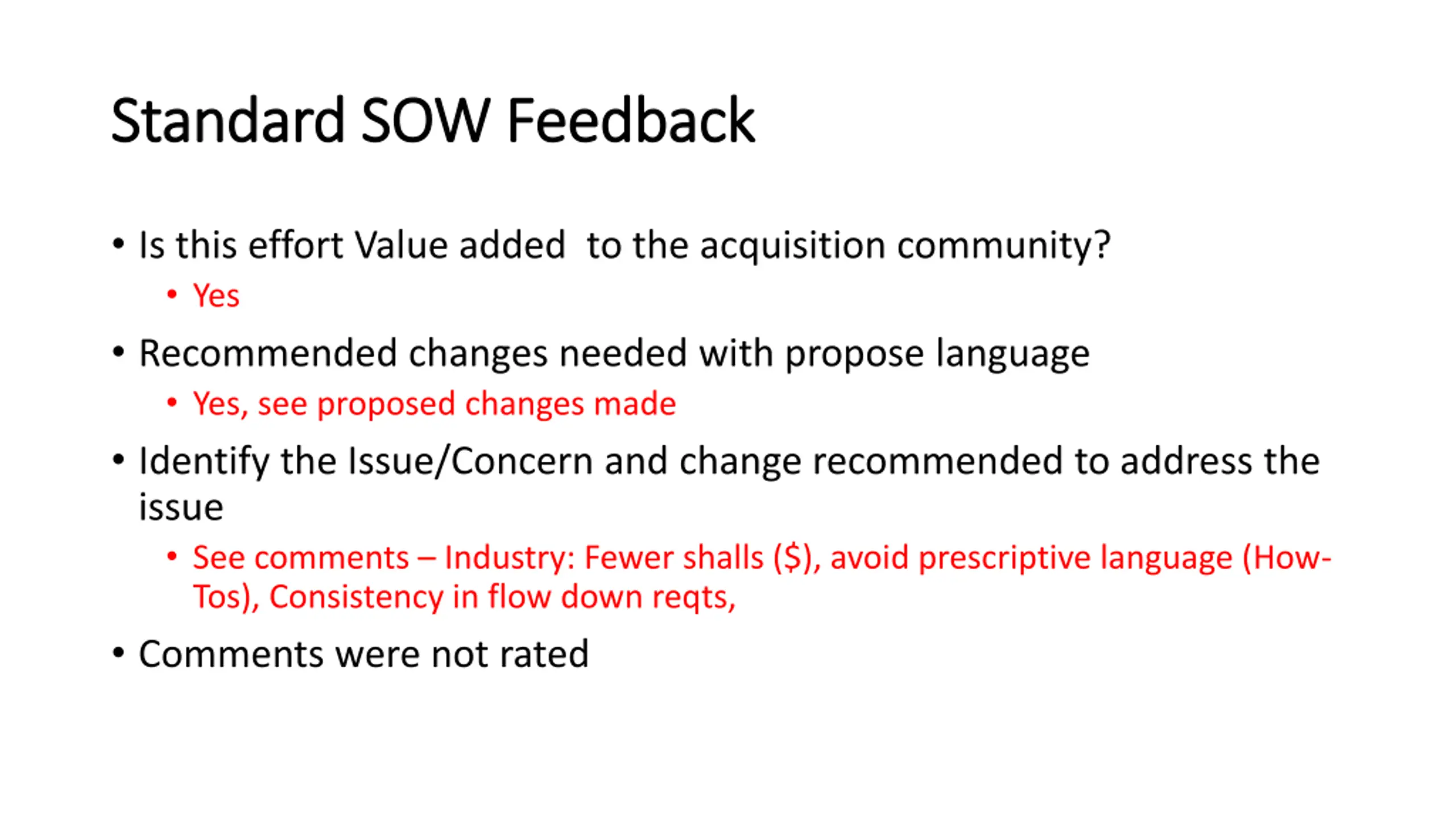 Standard SOW Feedback

• Is this effort Value added to the acquisition community?
  • Yes
• Recommended changes needed with propose language
  • Yes, see proposed changes made
• Identify the Issue/Concern and change recommended to address the issue
  • See comments – Industry: Fewer shalls ($), avoid prescriptive language (How-Tos), Consistency in flow down reqts,
• Comments were not rated